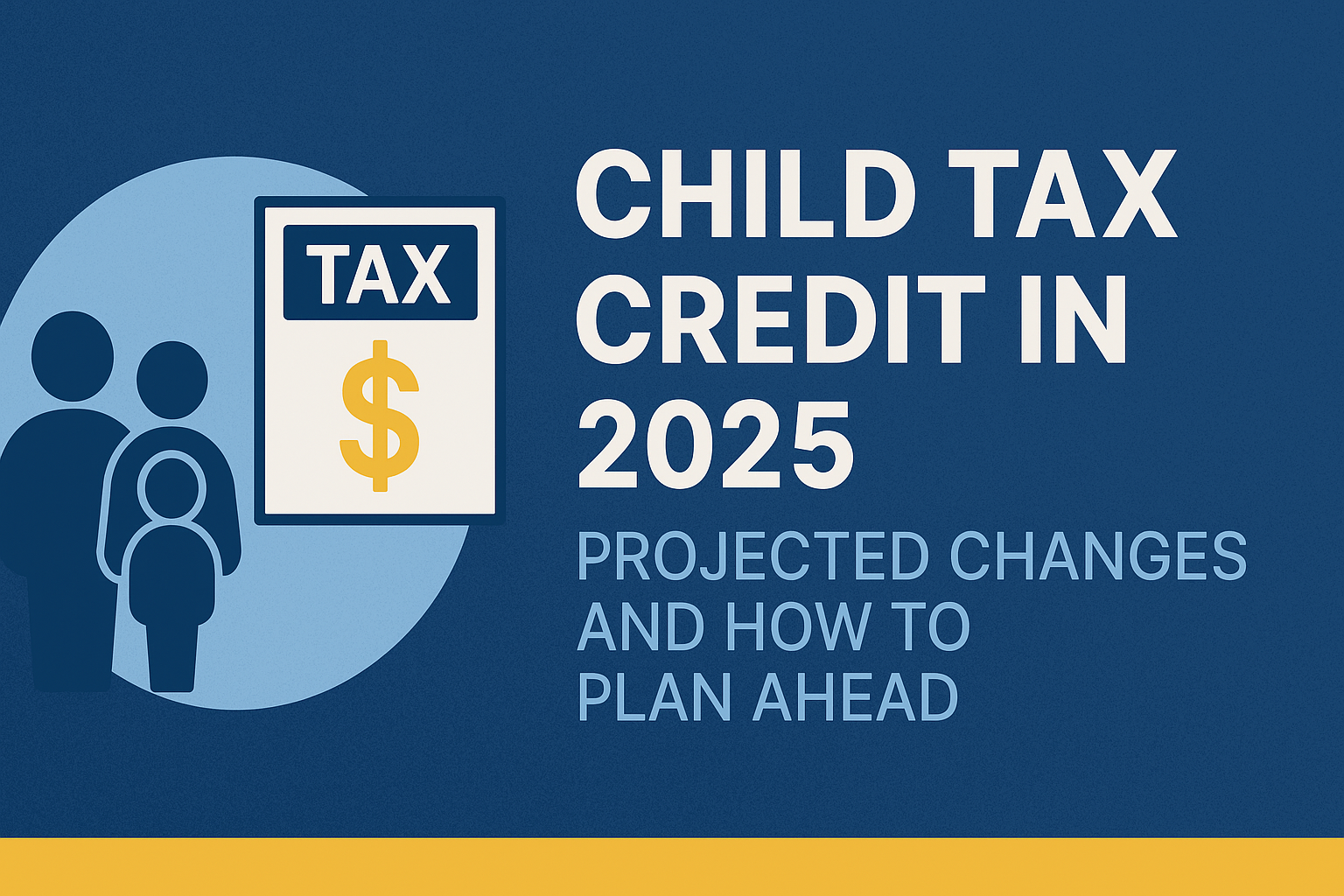 TAX
$

CHILD TAX CREDIT IN 2025

PROJECTED CHANGES AND HOW TO PLAN AHEAD